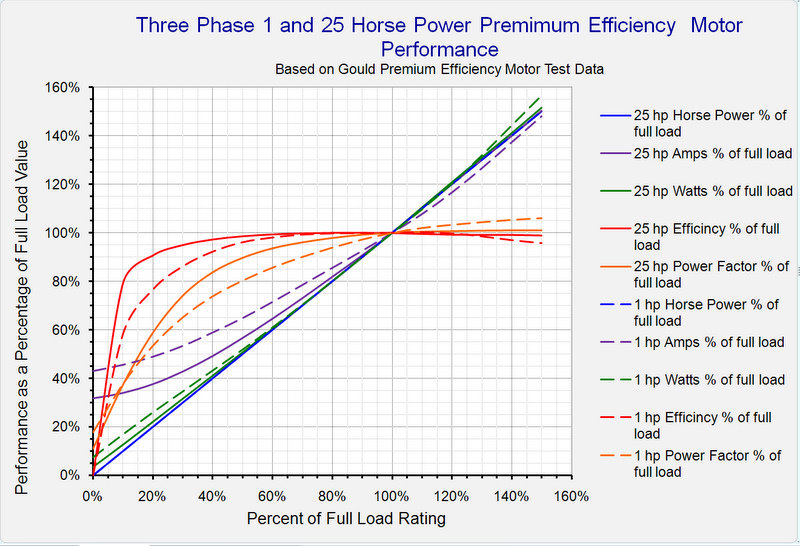 Three Phase 1 and 25 Horse Power Premimum Efficiency Motor Performance

Based on Gould Premium Efficiency Motor Test Data

Performance as a Percentage of Full Load Value

160%
140%
120%
100%
80%
60%
40%
20%
0%

0%
20%
40%
60%
80%
100%
120%
140%
160%

Percent of Full Load Rating

25 hp Horse Power % of full load
25 hp Amps % of full load
25 hp Watts % of full load
25 hp Efficincy % of full load
25 hp Power Factor % of full load
1 hp Horse Power % of full load
1 hp Amps % of full load
1 hp Watts % of full load
1 hp Efficincy % of full load
1 hp Power Factor % of full load